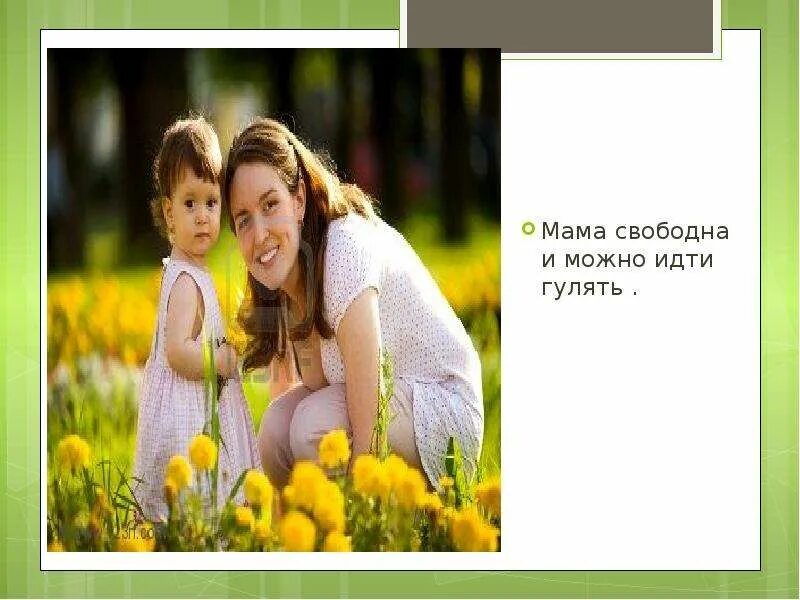 Мама свободна и можно идти гулять .